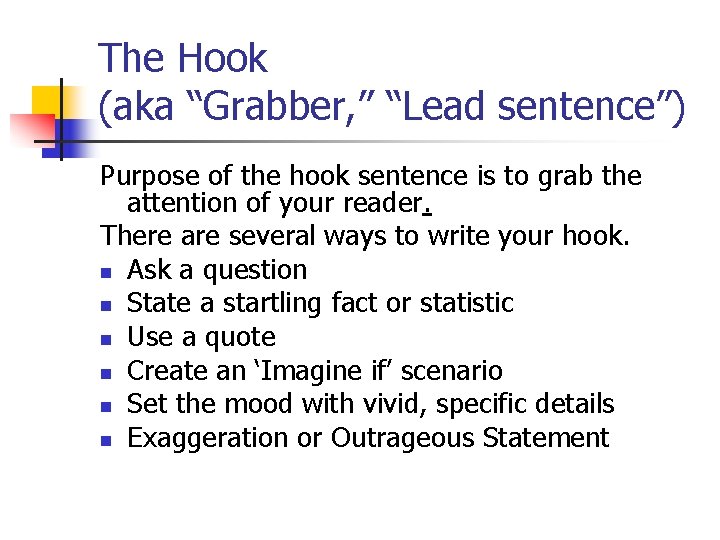 The Hook
(aka “Grabber,” “Lead sentence”)

Purpose of the hook sentence is to grab the attention of your reader.

There are several ways to write your hook.

- Ask a question
- State a startling fact or statistic
- Use a quote
- Create an ‘Imagine if’ scenario
- Set the mood with vivid, specific details
- Exaggeration or Outrageous Statement